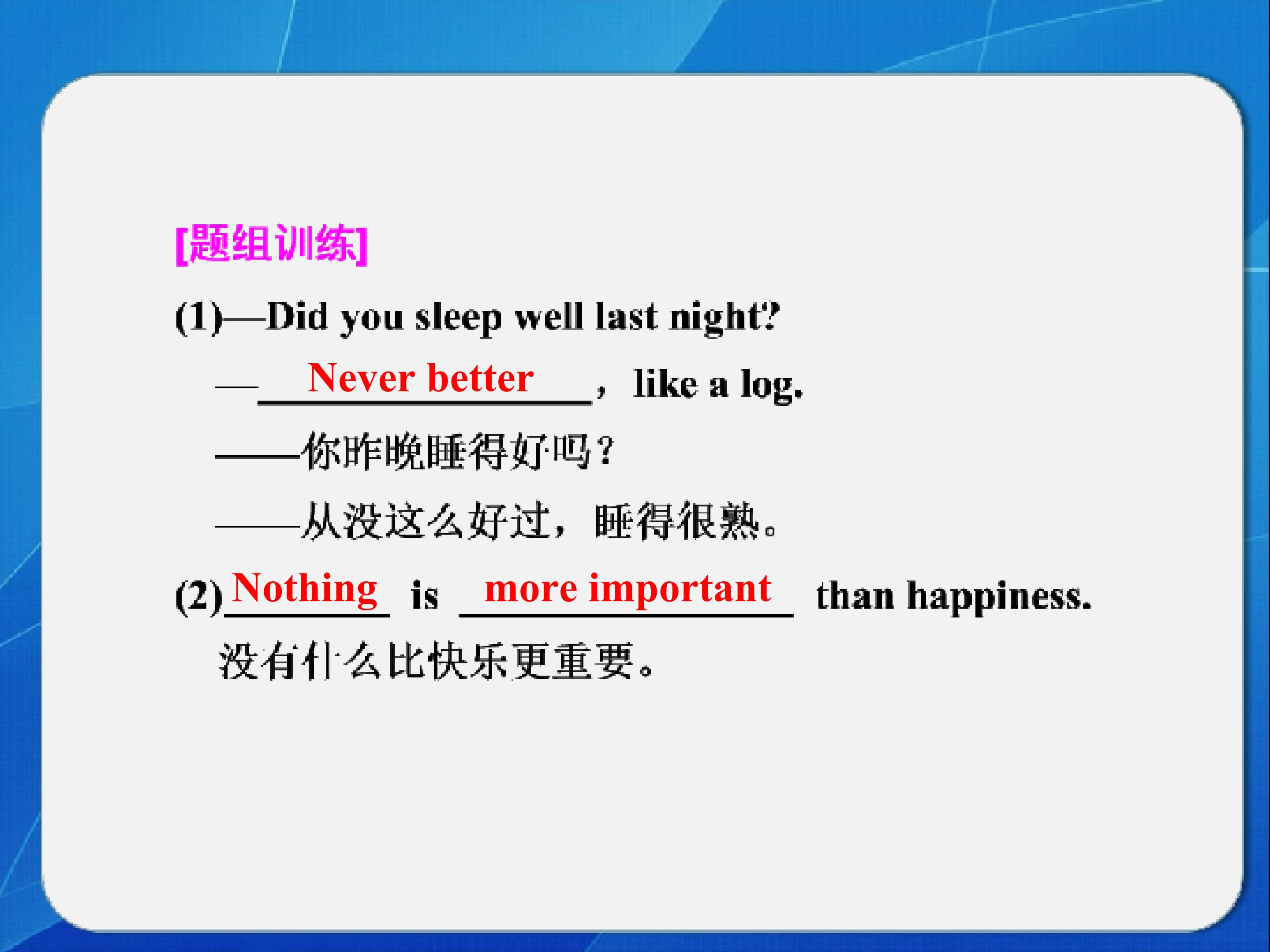 [题组训练]

(1)—Did you sleep well last night?

—Never better, like a log.

——你昨晚睡得好吗？

——从没这么好过，睡得很熟。

(2)Nothing is more important than happiness.

没有什么比快乐更重要。